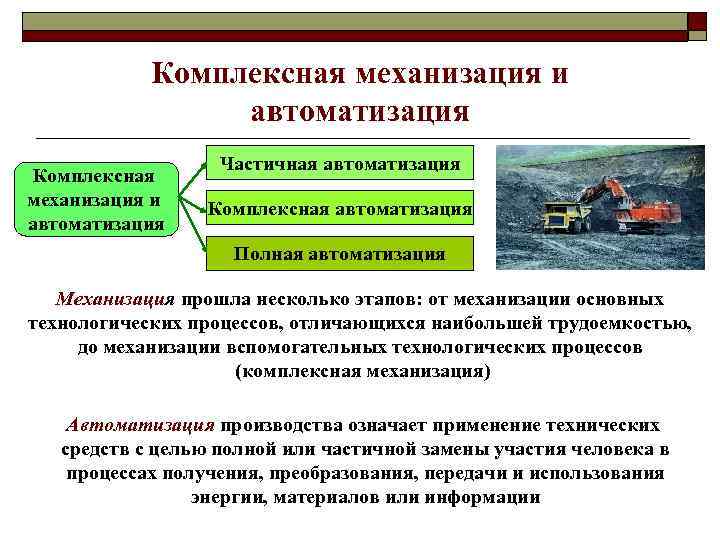 Комплексная механизация и автоматизация

Комплексная механизация и автоматизация

Частичная автоматизация

Комплексная автоматизация

Полная автоматизация

Механизация прошла несколько этапов: от механизации основных технологических процессов, отличающихся наибольшей трудоемкостью, до механизации вспомогательных технологических процессов (комплексная механизация)

Автоматизация производства означает применение технических средств с целью полной или частичной замены участия человека в процессах получения, преобразования, передачи и использования энергии, материалов или информации